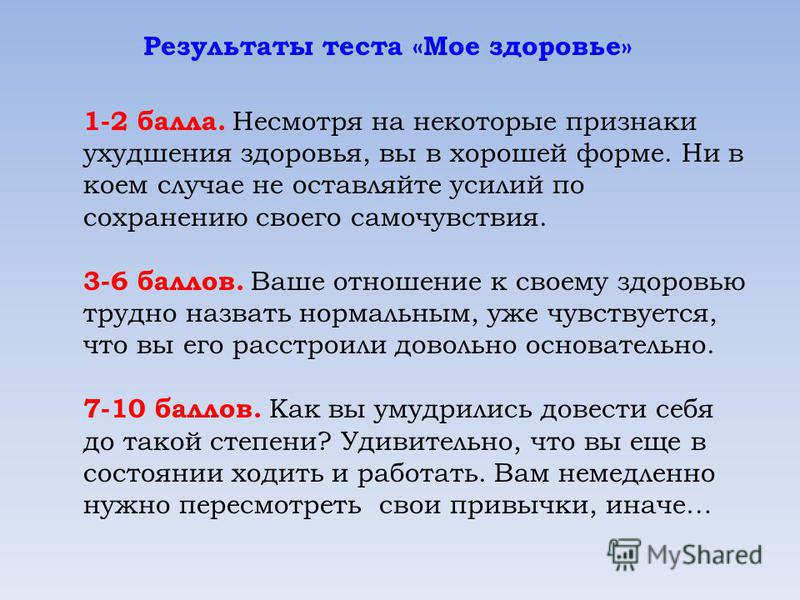 Результаты теста «Мое здоровье»

1-2 балла. Несмотря на некоторые признаки ухудшения здоровья, вы в хорошей форме. Ни в коем случае не оставляйте усилий по сохранению своего самочувствия.

3-6 баллов. Ваше отношение к своему здоровью трудно назвать нормальным, уже чувствуется, что вы его расстроили довольно основательно.

7-10 баллов. Как вы умудрились довести себя до такой степени? Удивительно, что вы еще в состоянии ходить и работать. Вам немедленно нужно пересмотреть свои привычки, иначе…

MyShared